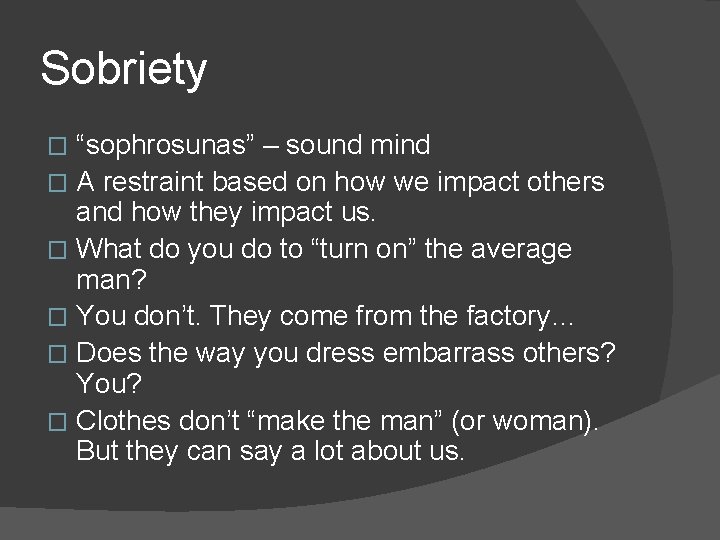 Sobriety

□ “sophrosunas” – sound mind

□ A restraint based on how we impact others and how they impact us.

□ What do you do to “turn on” the average man?

□ You don’t. They come from the factory…

□ Does the way you dress embarrass others? You?

□ Clothes don’t “make the man” (or woman). But they can say a lot about us.